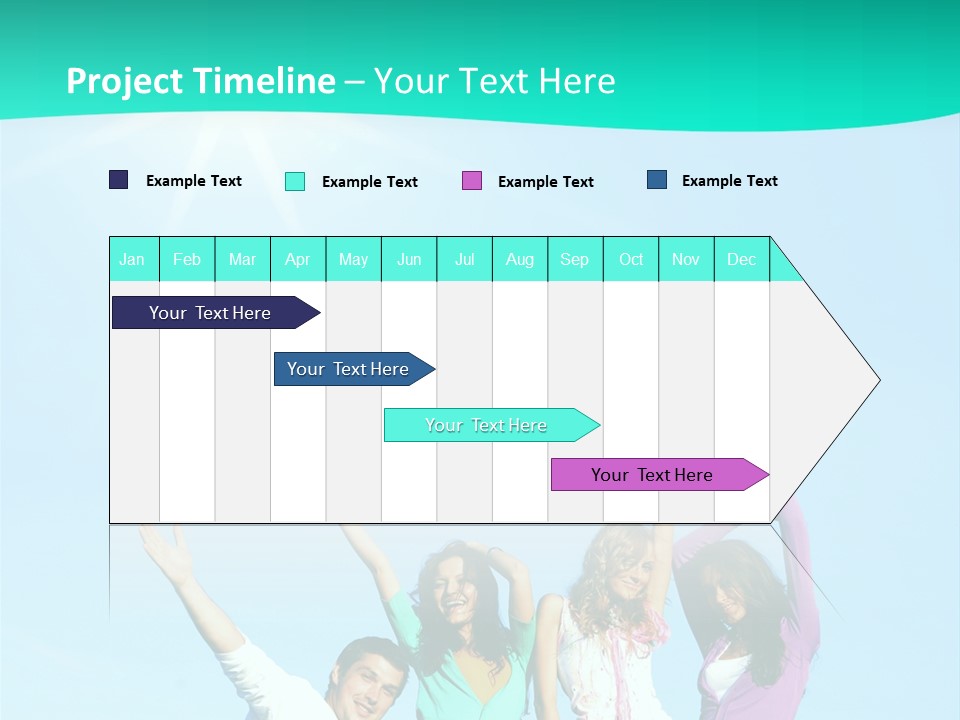 Project Timeline – Your Text Here

Example Text
Example Text
Example Text
Example Text

| Jan | Feb | Mar | Apr | May | Jun | Jul | Aug | Sep | Oct | Nov | Dec |
|---|---|---|---|---|---|---|---|---|---|---|---|

Your Text Here

Your Text Here

Your Text Here

Your Text Here